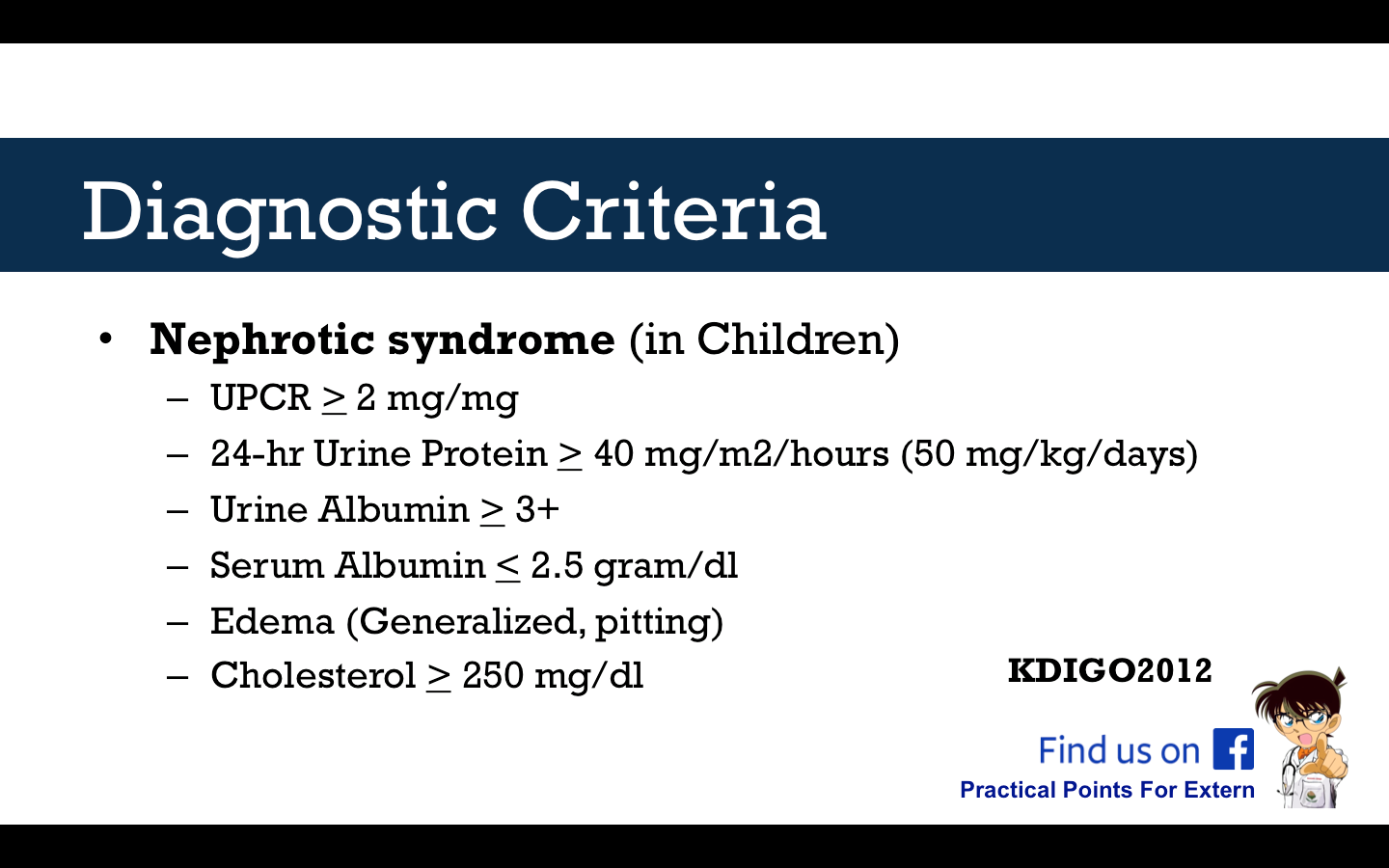 Diagnostic Criteria

• **Nephrotic syndrome** (in Children)
– UPCR $\geq$ 2 mg/mg
– 24-hr Urine Protein $\geq$ 40 mg/m2/hours (50 mg/kg/days)
– Urine Albumin $\geq$ 3+
– Serum Albumin $\leq$ 2.5 gram/dl
– Edema (Generalized, pitting)
– Cholesterol $\geq$ 250 mg/dl

KDIGO2012

Find us on f
Practical Points For Extern